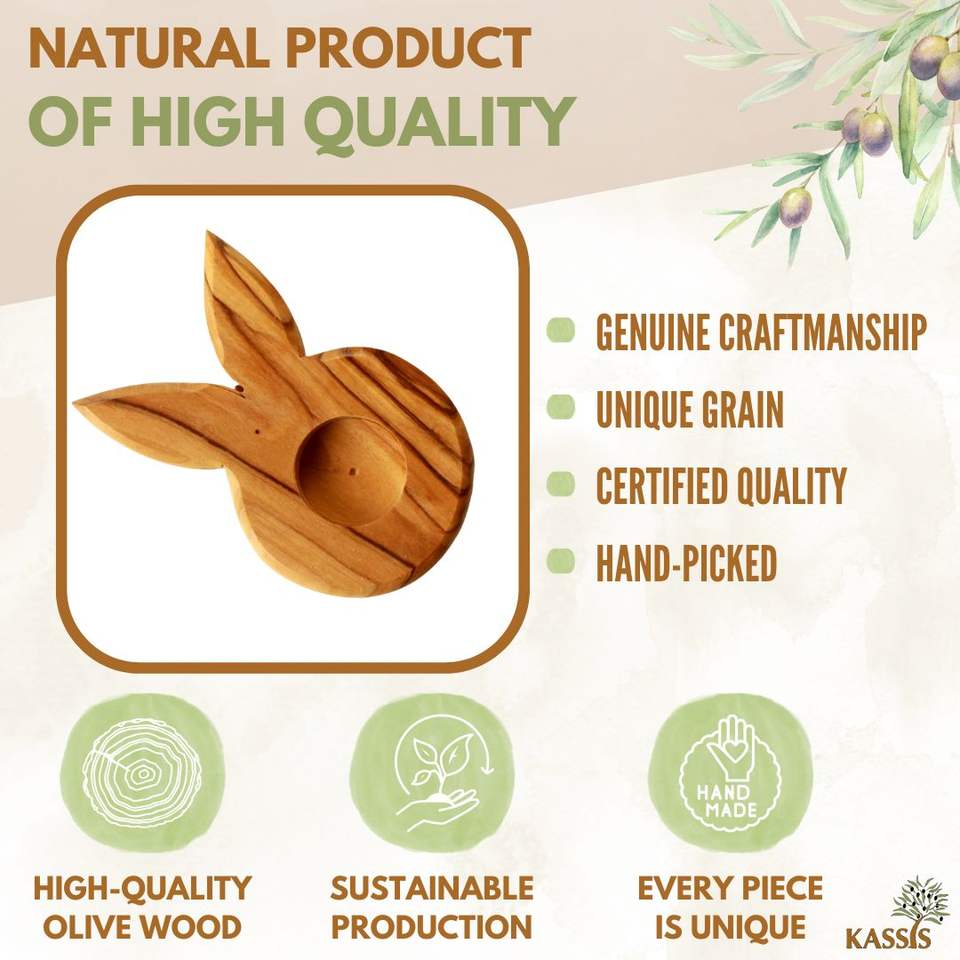 NATURAL PRODUCT
OF HIGH QUALITY

GENUINE CRAFTMANSHIP
UNIQUE GRAIN
CERTIFIED QUALITY
HAND-PICKED

HAND MADE

HIGH-QUALITY OLIVE WOOD

SUSTAINABLE PRODUCTION

EVERY PIECE IS UNIQUE

KASSIS